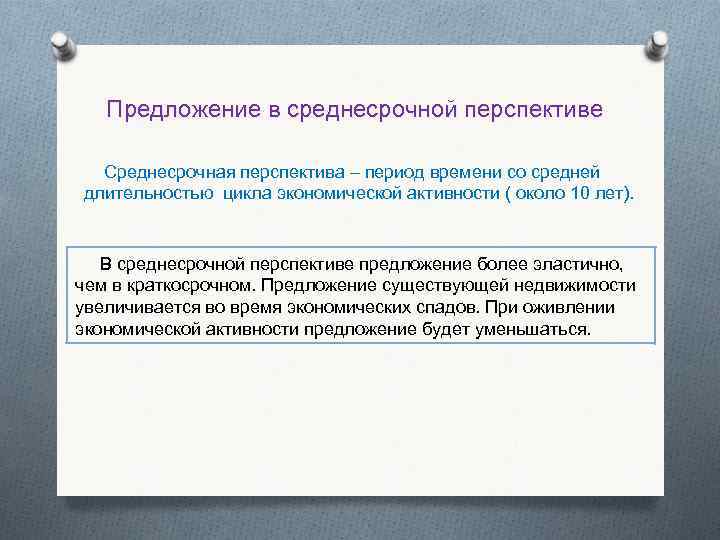 Предложение в среднесрочной перспективе

Среднесрочная перспектива – период времени со средней длительностью цикла экономической активности ( около 10 лет).

В среднесрочной перспективе предложение более эластично, чем в краткосрочном. Предложение существующей недвижимости увеличивается во время экономических спадов. При оживлении экономической активности предложение будет уменьшаться.